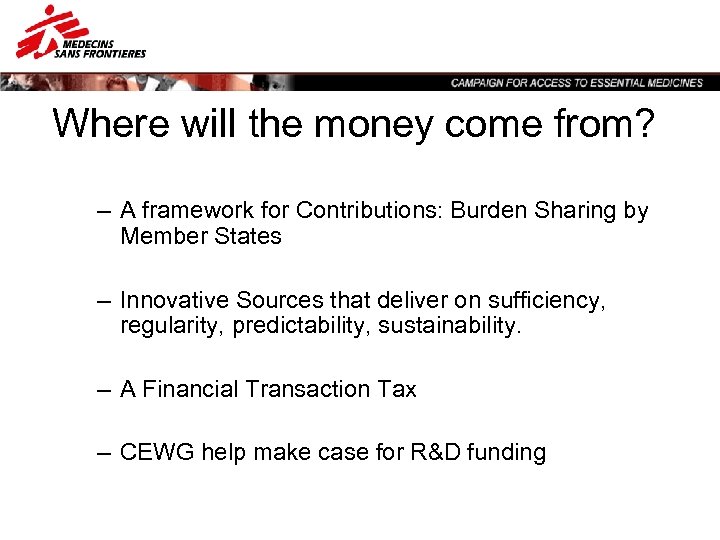 MEDECINS SANS FRONTIERES

CAMPAIGN FOR ACCESS TO ESSENTIAL MEDICINES

Where will the money come from?

– A framework for Contributions: Burden Sharing by Member States

– Innovative Sources that deliver on sufficiency, regularity, predictability, sustainability.

– A Financial Transaction Tax

– CEWG help make case for R&D funding